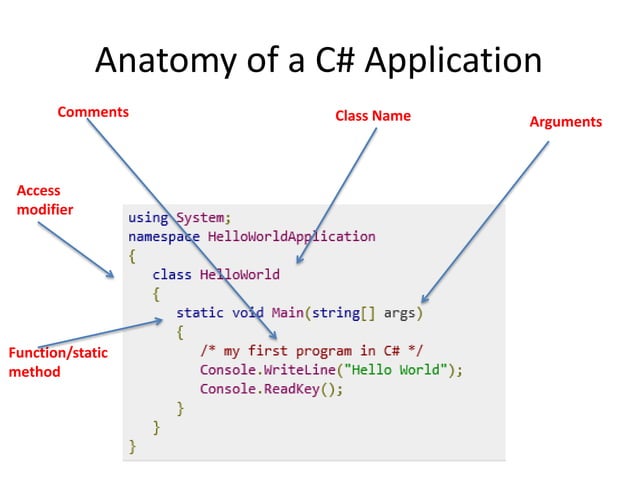 Anatomy of a C# Application

Comments

Class Name

Arguments

Access modifier

Function/static method

using System;
namespace HelloWorldApplication
{
class HelloWorld
{
static void Main(string[] args)
{
/* my first program in C# */
Console.WriteLine("Hello World");
Console.ReadKey();
}
}
}